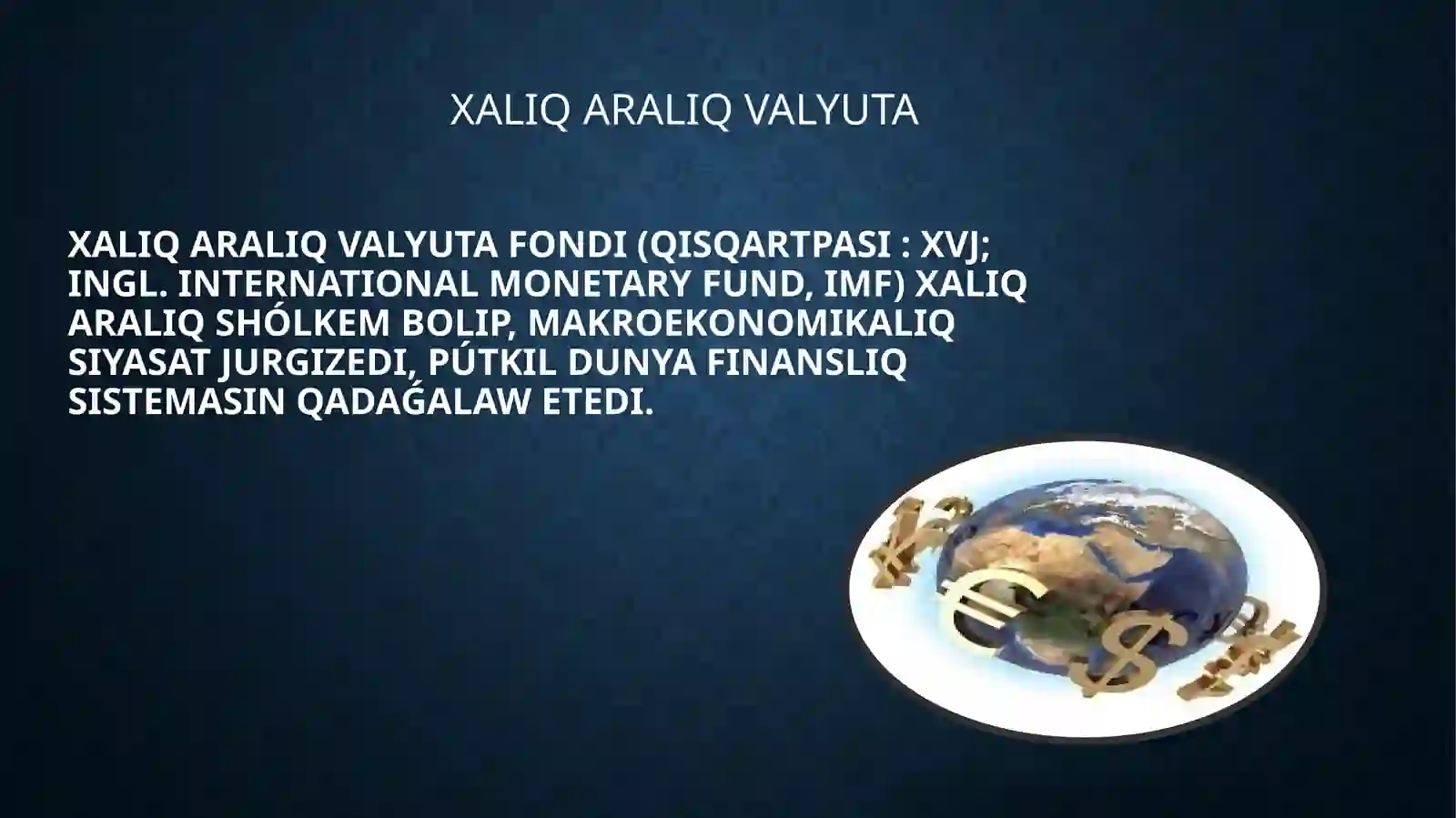 XALIQ ARALIQ VALYUTA

XALIQ ARALIQ VALYUTA FONDI (QISQARTPASI : XVJ; INGL. INTERNATIONAL MONETARY FUND, IMF) XALIQ ARALIQ SHÓLKEM BOLIP, MAKROEKONOMIKALIQ SIYASAT JURGIZEDI, PÚTKIL DUNYA FINANSLIQ SISTEMASIN QADAǴALAW ETEDI.